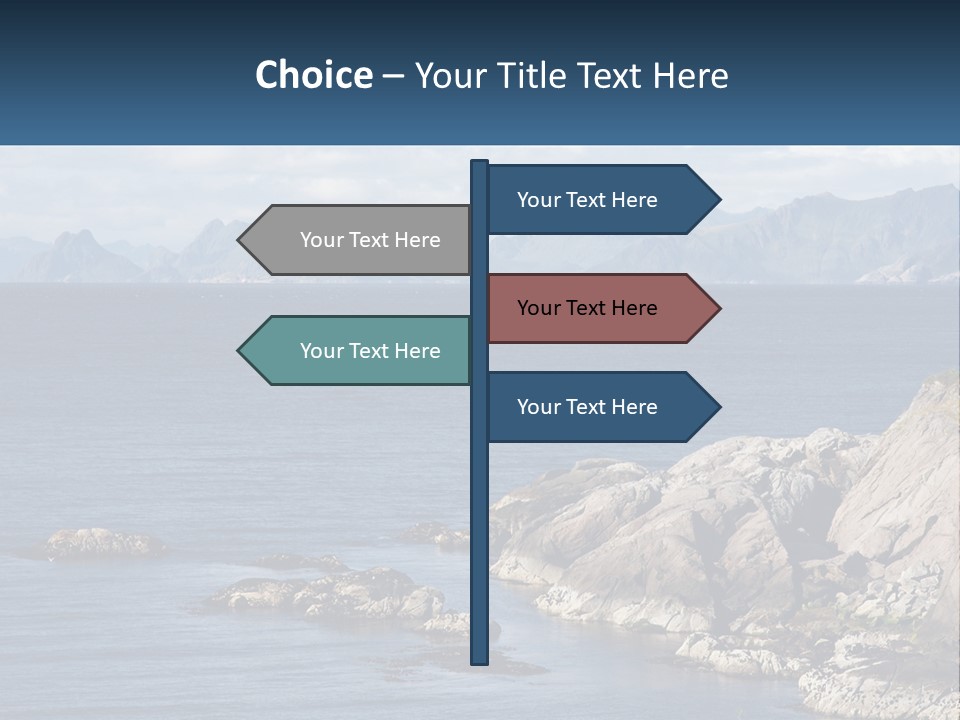 Choice – Your Title Text Here

Your Text Here

Your Text Here

Your Text Here

Your Text Here

Your Text Here